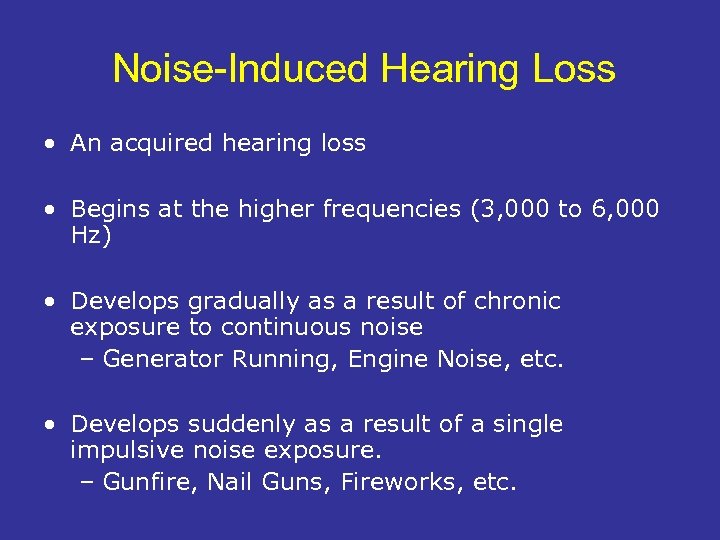 Noise-Induced Hearing Loss

• An acquired hearing loss

• Begins at the higher frequencies (3,000 to 6,000 Hz)

• Develops gradually as a result of chronic exposure to continuous noise
– Generator Running, Engine Noise, etc.

• Develops suddenly as a result of a single impulsive noise exposure.
– Gunfire, Nail Guns, Fireworks, etc.